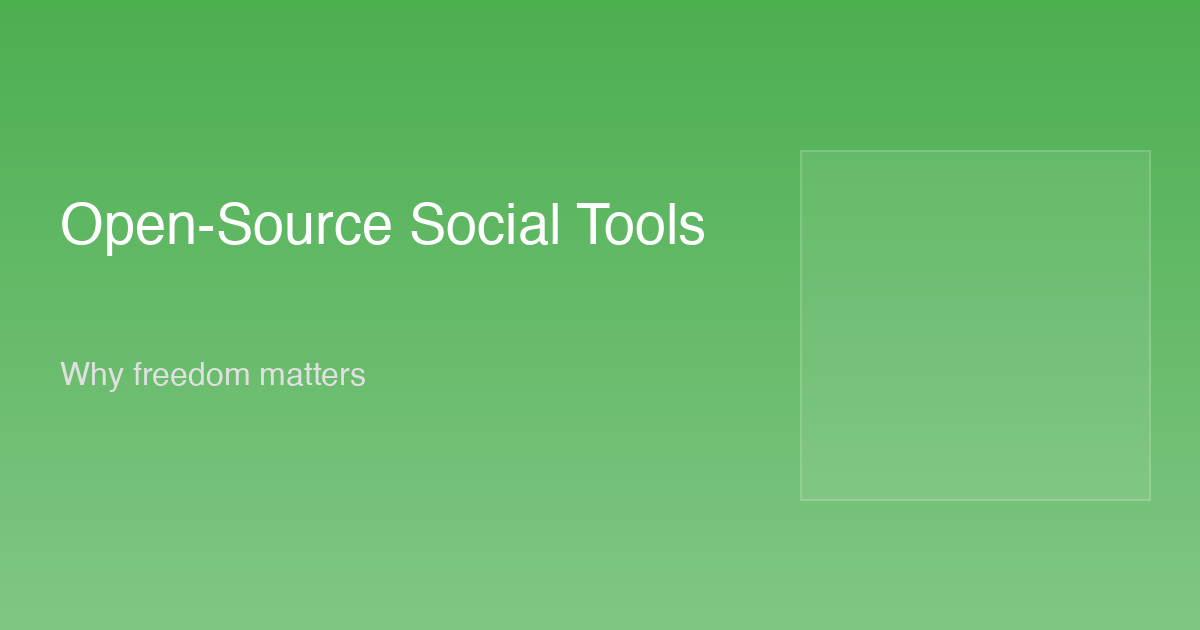 Open-Source Social Tools

Why freedom matters